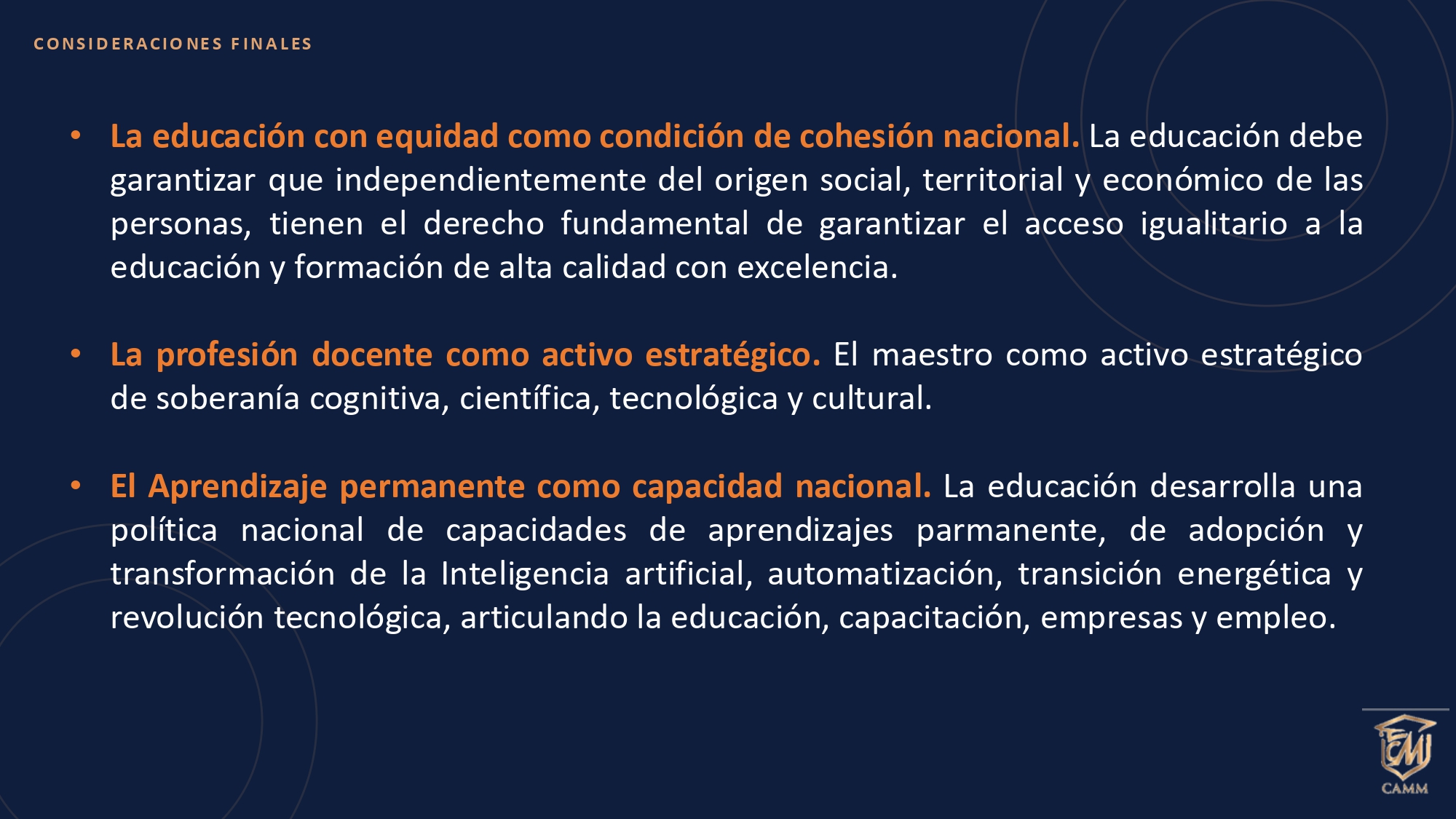 CONSIDERACIONES FINALES

• La educación con equidad como condición de cohesión nacional. La educación debe garantizar que independientemente del origen social, territorial y económico de las personas, tienen el derecho fundamental de garantizar el acceso igualitario a la educación y formación de alta calidad con excelencia.

• La profesión docente como activo estratégico. El maestro como activo estratégico de soberanía cognitiva, científica, tecnológica y cultural.

• El Aprendizaje permanente como capacidad nacional. La educación desarrolla una política nacional de capacidades de aprendizajes parmanente, de adopción y transformación de la Inteligencia artificial, automatización, transición energética y revolución tecnológica, articulando la educación, capacitación, empresas y empleo.

CAMM